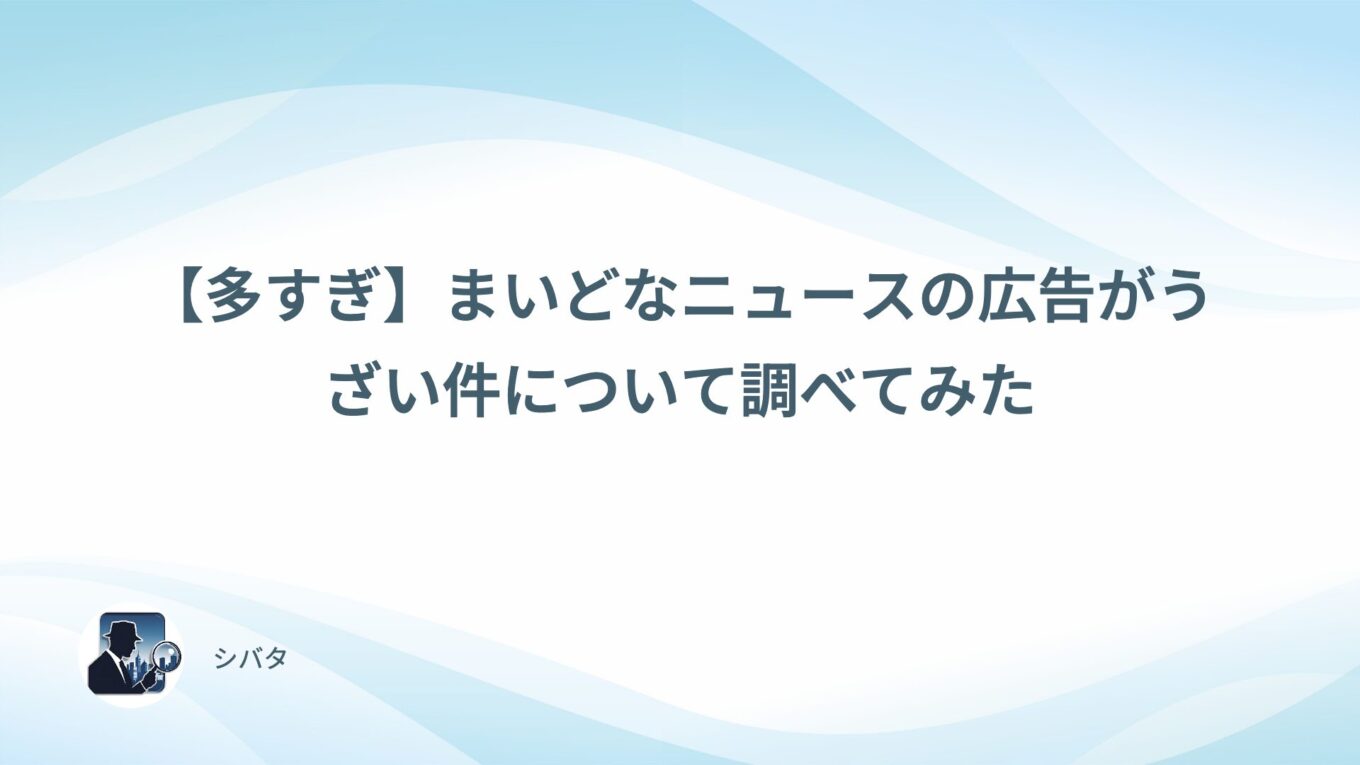 【多すぎ】まいどなニュースの広告がうざい件について調べてみた

シバタ